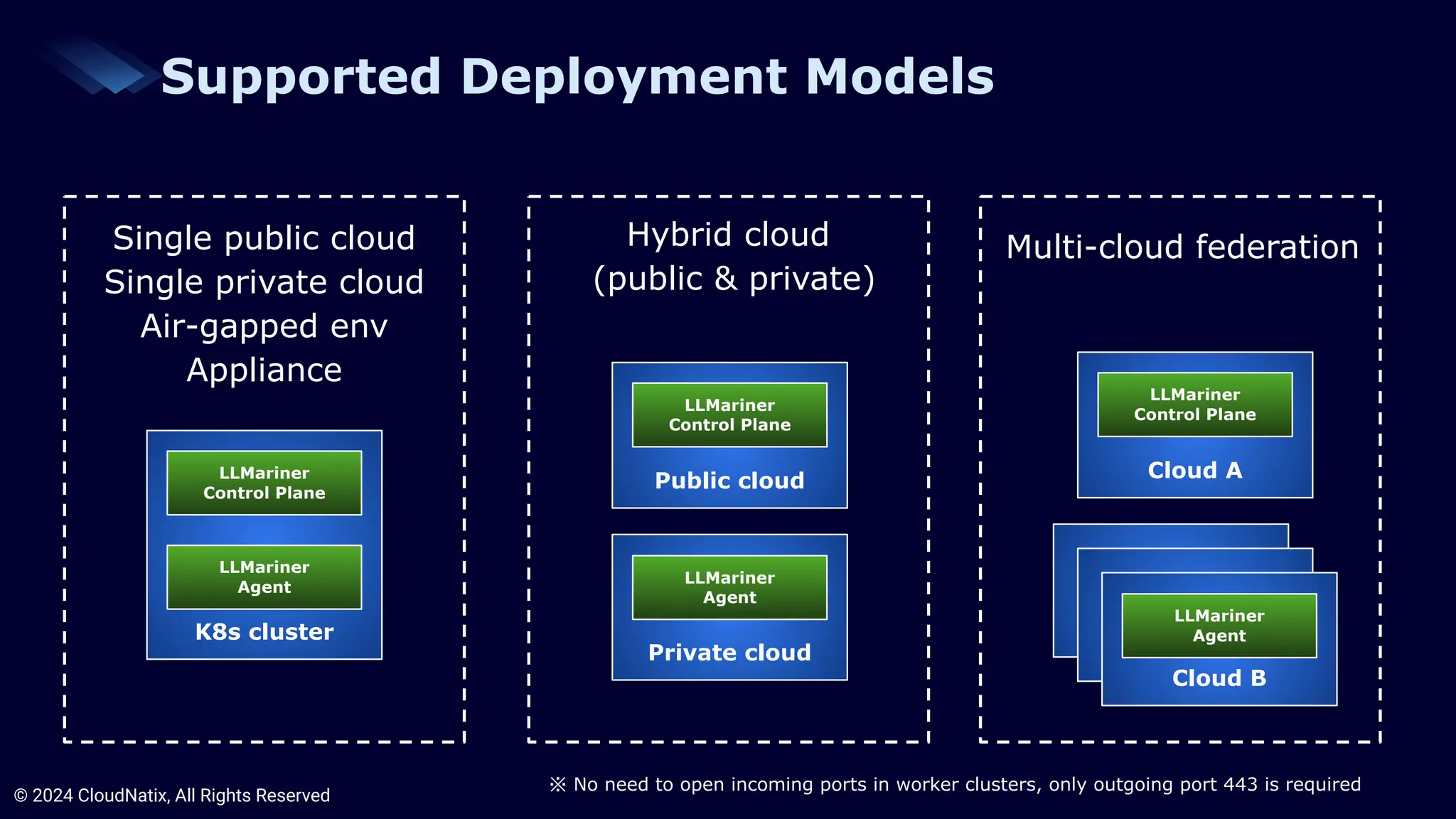 Supported Deployment Models

Single public cloud
Single private cloud
Air-gapped env
Appliance

LLMariner Control Plane

LLMariner Agent

K8s cluster

Hybrid cloud
(public & private)

LLMariner Control Plane

Public cloud

LLMariner Agent

Private cloud

Multi-cloud federation

LLMariner Control Plane

Cloud A

LLMariner Agent

Cloud B

© 2024 CloudNatix, All Rights Reserved

※ No need to open incoming ports in worker clusters, only outgoing port 443 is required